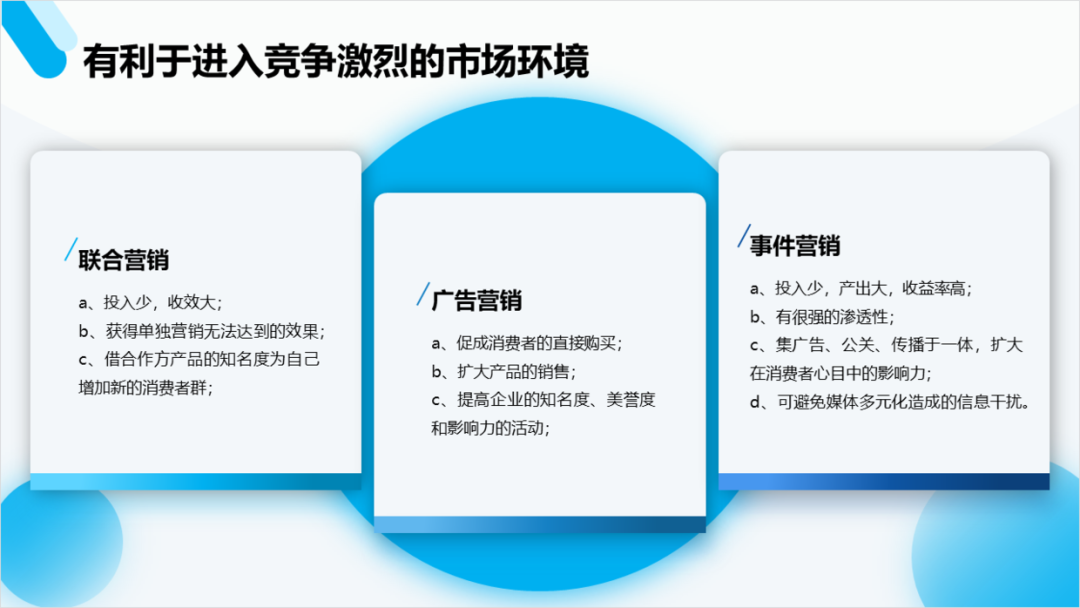 有利于进入竞争激烈的市场环境

联合营销

a、投入少，收效大；
b、获得单独营销无法达到的效果；
c、借合作方产品的知名度为自己增加新的消费者群；

广告营销

a、促成消费者的直接购买；
b、扩大产品的销售；
c、提高企业的知名度、美誉度和影响力的活动；

事件营销

a、投入少，产出大，收益率高；
b、有很强的渗透性；
c、集广告、公关、传播于一体，扩大在消费者心目中的影响力；
d、可避免媒体多元化造成的信息干扰。